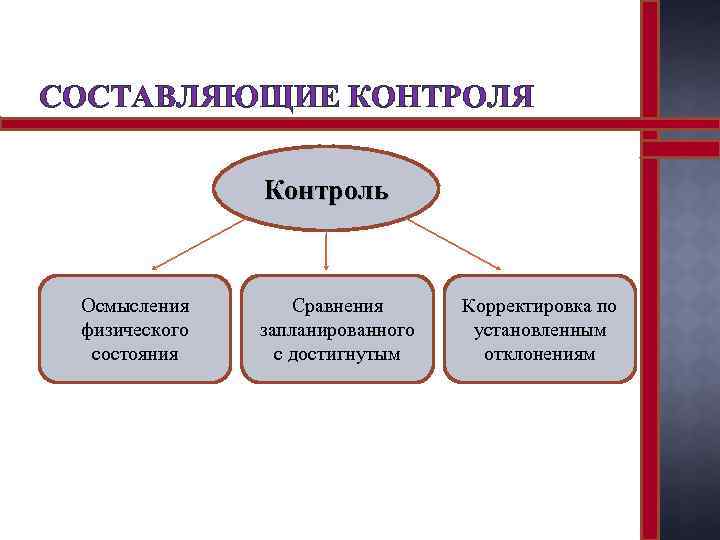 СОСТАВЛЯЮЩИЕ КОНТРОЛЯ

Контроль

Осмысления физического состояния

Сравнения запланированного с достигнутым

Корректировка по установленным отклонениям